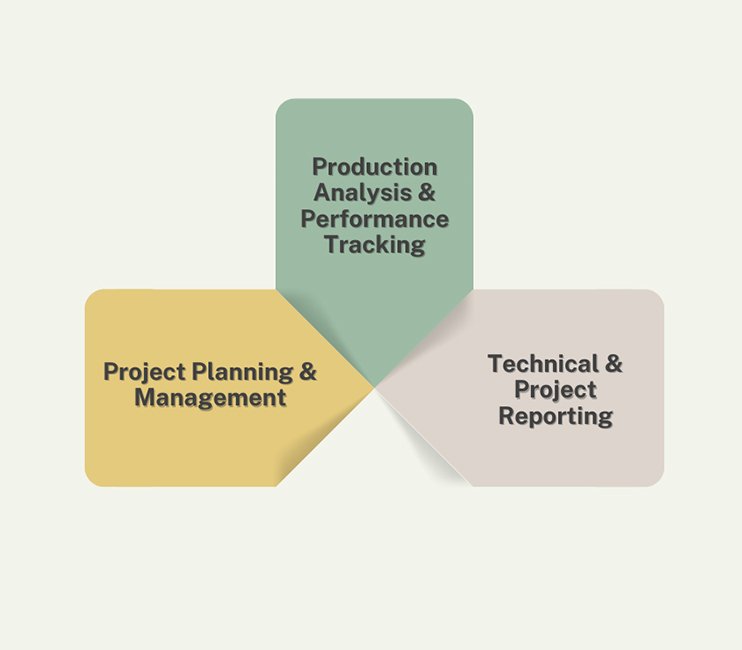 Production Analysis & Performance Tracking

Project Planning & Management

Technical & Project Reporting